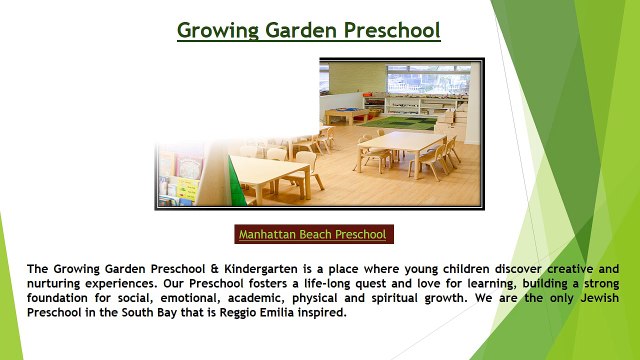 Growing Garden Preschool

Manhattan Beach Preschool

The Growing Garden Preschool & Kindergarten is a place where young children discover creative and nurturing experiences. Our Preschool fosters a life-long quest and love for learning, building a strong foundation for social, emotional, academic, physical and spiritual growth. We are the only Jewish Preschool in the South Bay that is Reggio Emilia inspired.